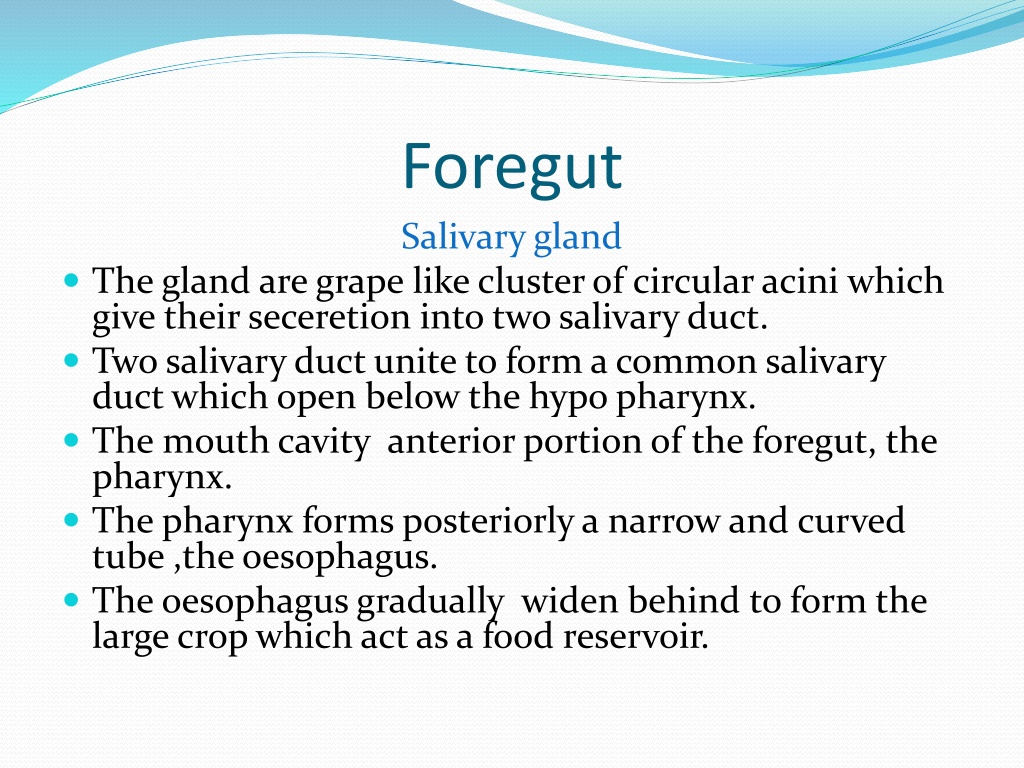 Foregut

Salivary gland

- The gland are grape like cluster of circular acini which give their seceretion into two salivary duct.
- Two salivary duct unite to form a common salivary duct which open below the hypo pharynx.
- The mouth cavity anterior portion of the foregut, the pharynx.
- The pharynx forms posteriorly a narrow and curved tube ,the oesophagus.
- The oesophagus gradually widen behind to form the large crop which act as a food reservoir.